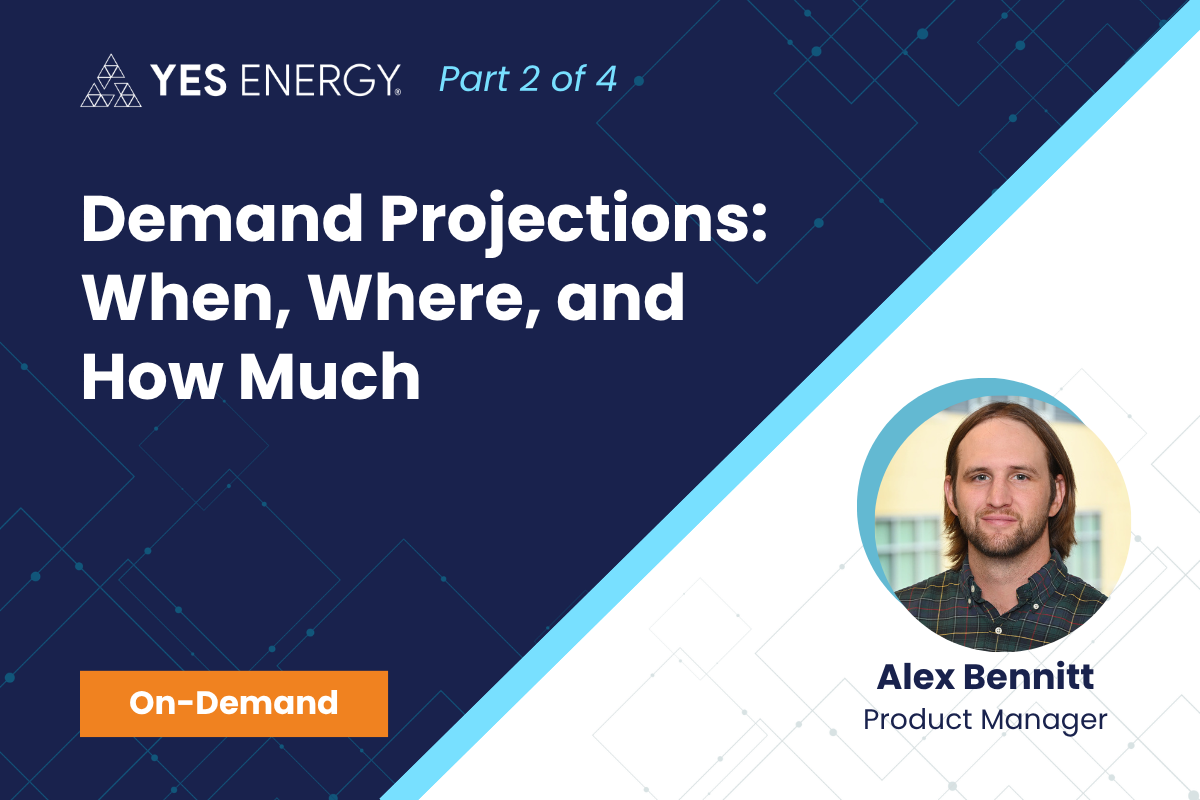 YES ENERGY. Part 2 of 4

Demand Projections: When, Where, and How Much

On-Demand

Alex Bennitt
Product Manager